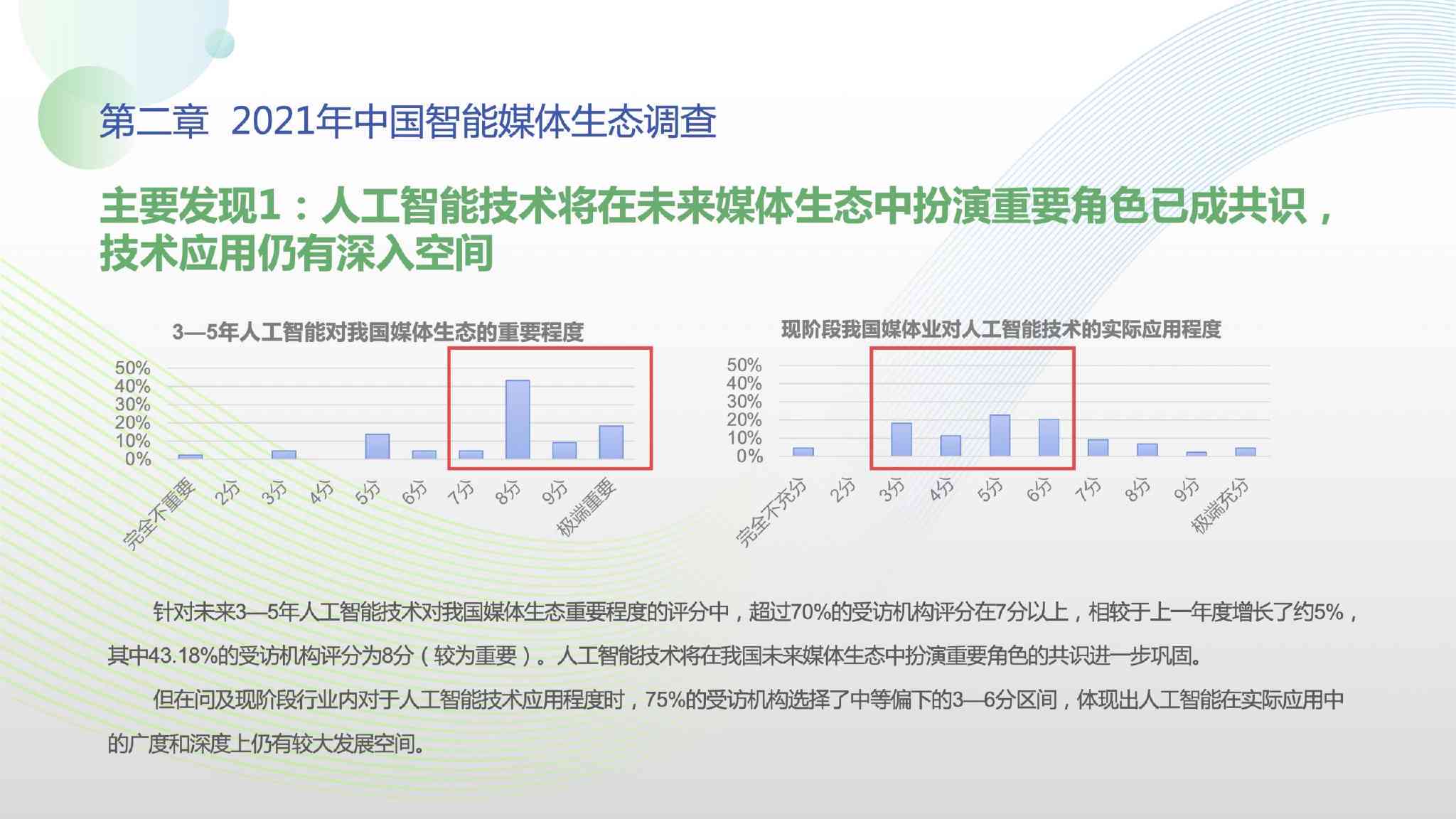 第二章 2021年中国智能媒体生态调查

主要发现1：人工智能技术将在未来媒体生态中扮演重要角色已成共识，技术应用仍有深入空间

3—5年人工智能对我国媒体生态的重要程度

50%
40%
30%
20%
10%
0%

完全不重要 2分 3分 4分 5分 6分 7分 8分 9分 极端重要

现阶段我国媒体业对人工智能技术的实际应用程度

50%
40%
30%
20%
10%
0%

完全不充分 2分 3分 4分 5分 6分 7分 8分 9分 极端充分

针对未来3—5年人工智能技术对我国媒体生态重要程度的评分中，超过70%的受访机构评分在7分以上，相较于上一年度增长了约5%，其中43.18%的受访机构评分为8分（较为重要）。人工智能技术将在我国未来媒体生态中扮演重要角色的共识进一步巩固。

但在问及现阶段行业内对于人工智能技术应用程度时，75%的受访机构选择了中等偏下的3—6分区间，体现出人工智能在实际应用中的广度和深度上仍有较大发展空间。